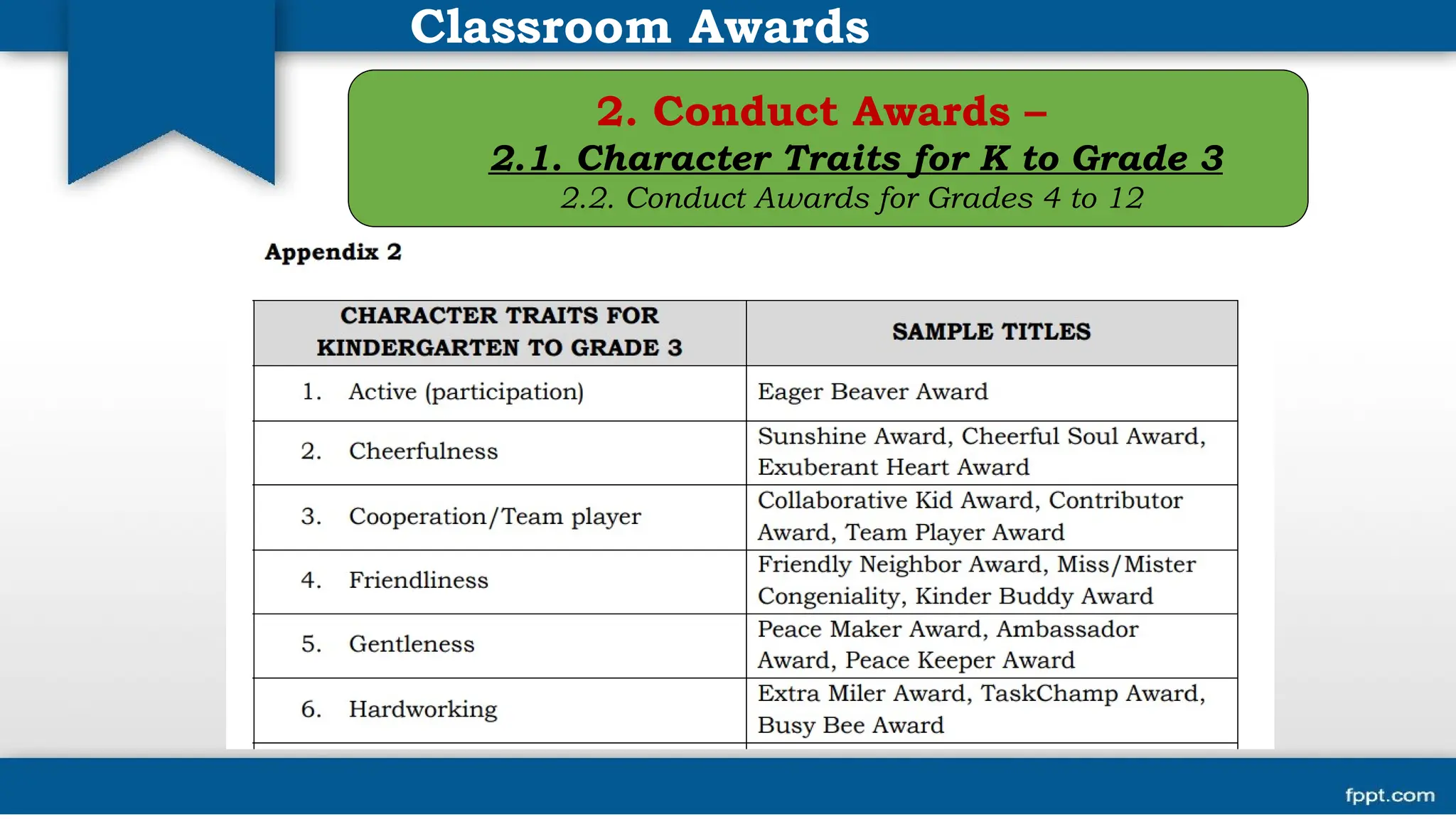 Classroom Awards

2. Conduct Awards –
2.1. Character Traits for K to Grade 3
2.2. Conduct Awards for Grades 4 to 12

Appendix 2

| CHARACTER TRAITS FOR KINDERGARTEN TO GRADE 3 | SAMPLE TITLES |
|---|---|
| 1. Active (participation) | Eager Beaver Award |
| 2. Cheerfulness | Sunshine Award, Cheerful Soul Award, Exuberant Heart Award |
| 3. Cooperation/Team player | Collaborative Kid Award, Contributor Award, Team Player Award |
| 4. Friendliness | Friendly Neighbor Award, Miss/Mister Congeniality, Kinder Buddy Award |
| 5. Gentleness | Peace Maker Award, Ambassador Award, Peace Keeper Award |
| 6. Hardworking | Extra Miler Award, TaskChamp Award, Busy Bee Award |

fppt.com